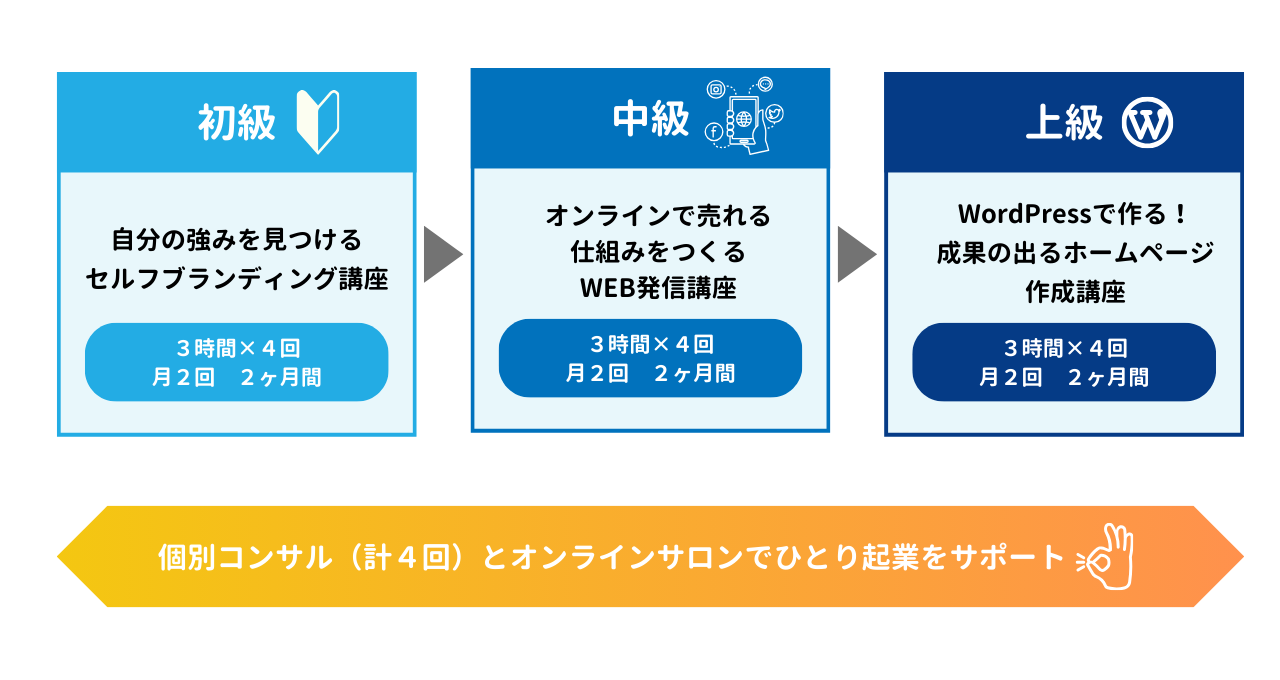 初級

自分の強みを見つける
セルフブランディング講座

３時間×４回
月２回　２ヶ月間

中級

オンラインで売れる
仕組みをつくる
WEB発信講座

３時間×４回
月２回　２ヶ月間

上級

WordPressで作る！
成果の出るホームページ
作成講座

３時間×４回
月２回　２ヶ月間

個別コンサル（計４回）とオンラインサロンでひとり起業をサポート